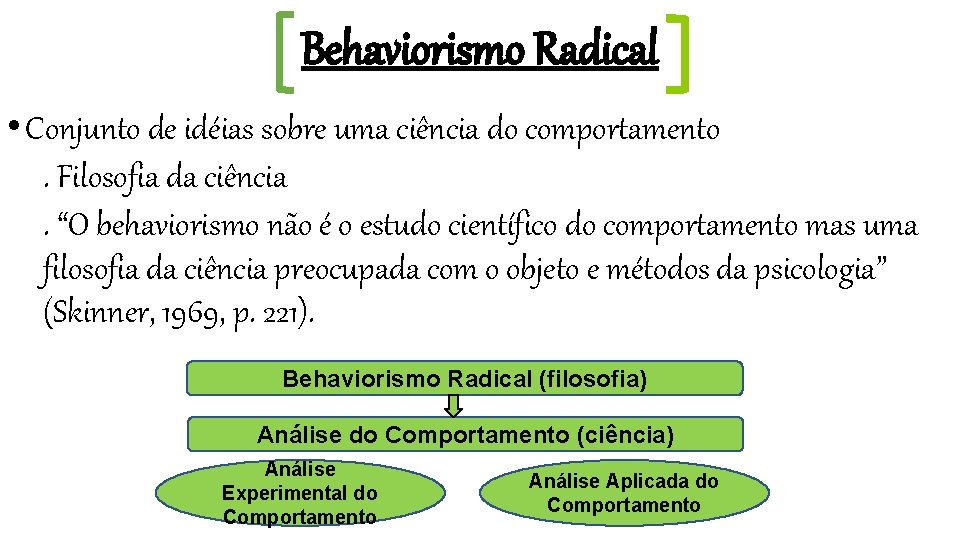 Behaviorismo Radical

• Conjunto de idéias sobre uma ciência do comportamento
. Filosofia da ciência
. “O behaviorismo não é o estudo científico do comportamento mas uma filosofia da ciência preocupada com o objeto e métodos da psicologia” (Skinner, 1969, p. 221).

Behaviorismo Radical (filosofia)

Análise do Comportamento (ciência)

Análise Experimental do Comportamento

Análise Aplicada do Comportamento